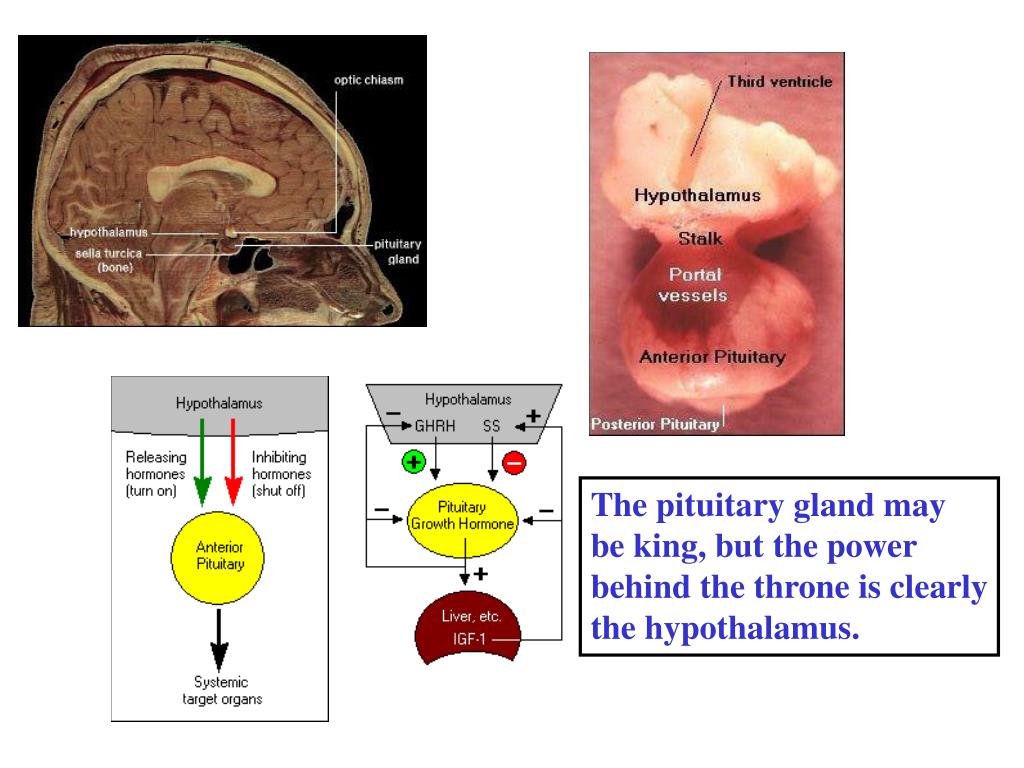 optic chiasm
hypothalamus
sella turcica (bone)
pituitary gland

Third ventricle
Hypothalamus
Stalk
Portal vessels
Anterior Pituitary
Posterior Pituitary

Hypothalamus
Releasing hormones (turn on)
Inhibiting hormones (shut off)
Anterior Pituitary
Systemic target organs

Hypothalamus
−
GHRH
SS
+
+
−
−
Pituitary Growth Hormone
−
+
Liver, etc.
IGF-1

The pituitary gland may be king, but the power behind the throne is clearly the hypothalamus.